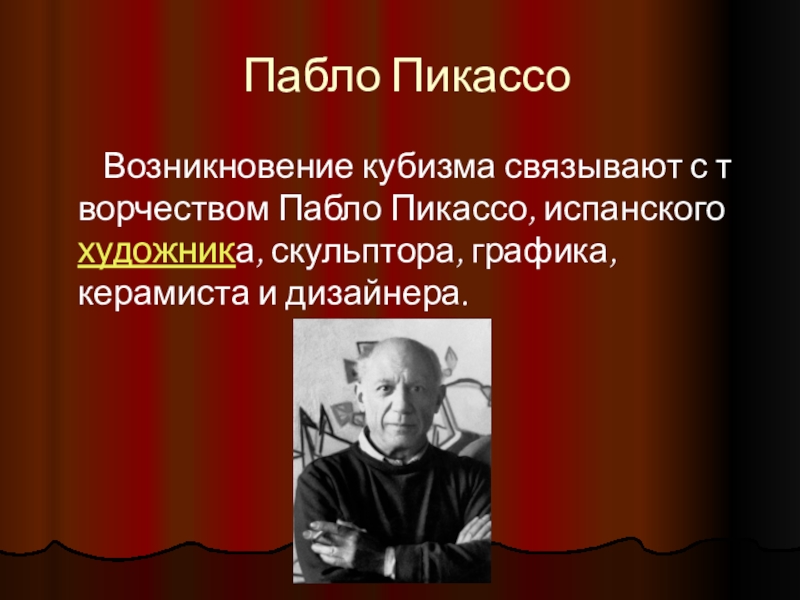 Пабло Пикассо

Возникновение кубизма связывают с т ворчеством Пабло Пикассо, испанского художника, скульптора, графика, керамиста и дизайнера.